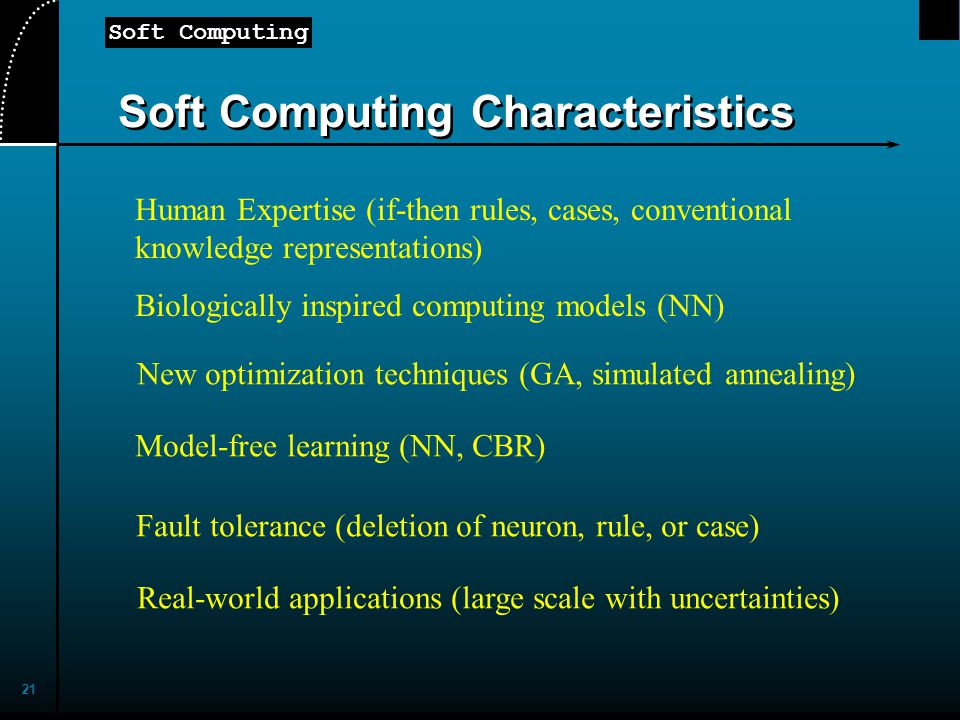 Soft Computing

Soft Computing Characteristics

Human Expertise (if-then rules, cases, conventional knowledge representations)

Biologically inspired computing models (NN)

New optimization techniques (GA, simulated annealing)

Model-free learning (NN, CBR)

Fault tolerance (deletion of neuron, rule, or case)

Real-world applications (large scale with uncertainties)

21